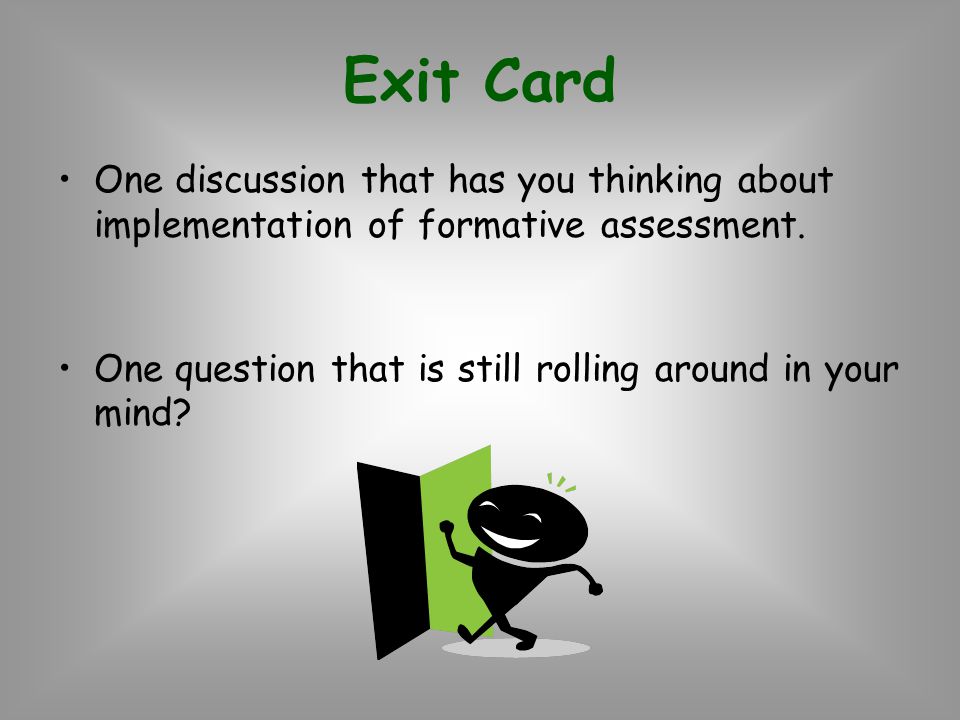 Exit Card

• One discussion that has you thinking about implementation of formative assessment.

• One question that is still rolling around in your mind?